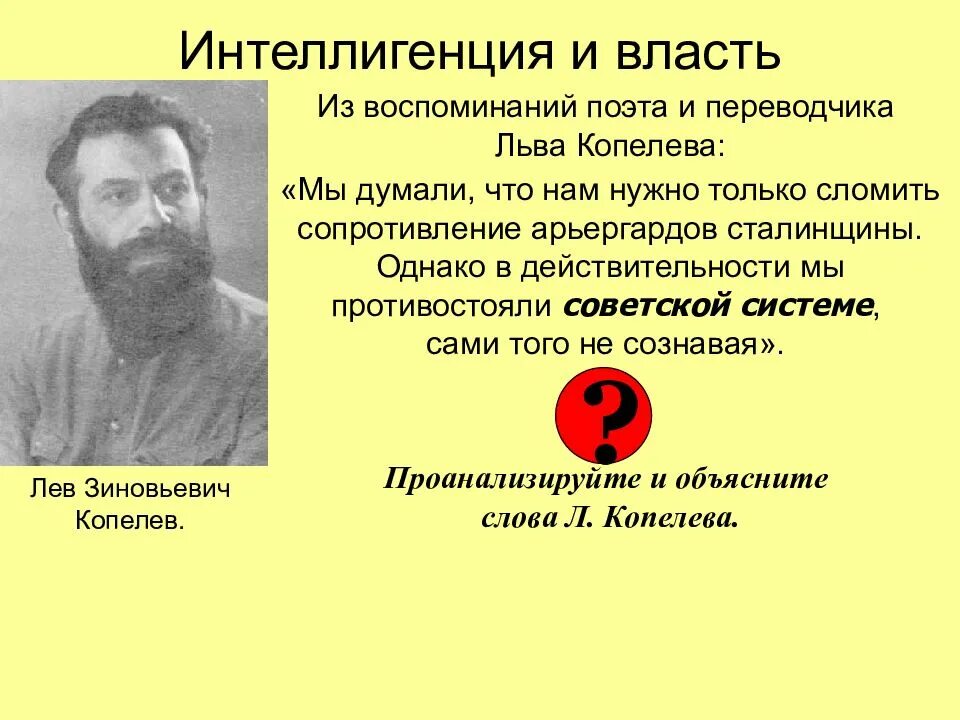 Интеллигенция и власть

Из воспоминаний поэта и переводчика Льва Копелева:

«Мы думали, что нам нужно только сломить сопротивление арьергардов сталинщины. Однако в действительности мы противостояли советской системе, сами того не сознавая».

?

Проанализируйте и объясните слова Л. Копелева.

Лев Зиновьевич Копелев.